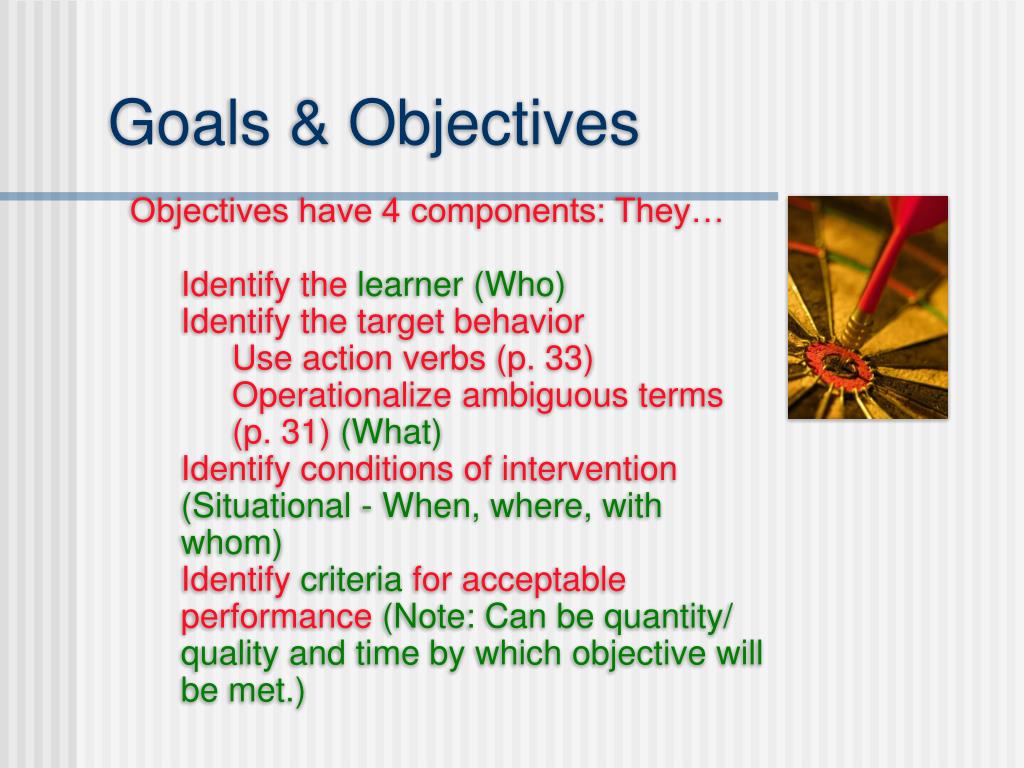 Goals & Objectives

Objectives have 4 components: They…

Identify the learner (Who)
Identify the target behavior
Use action verbs (p. 33)
Operationalize ambiguous terms (p. 31) (What)
Identify conditions of intervention (Situational - When, where, with whom)
Identify criteria for acceptable performance (Note: Can be quantity/ quality and time by which objective will be met.)